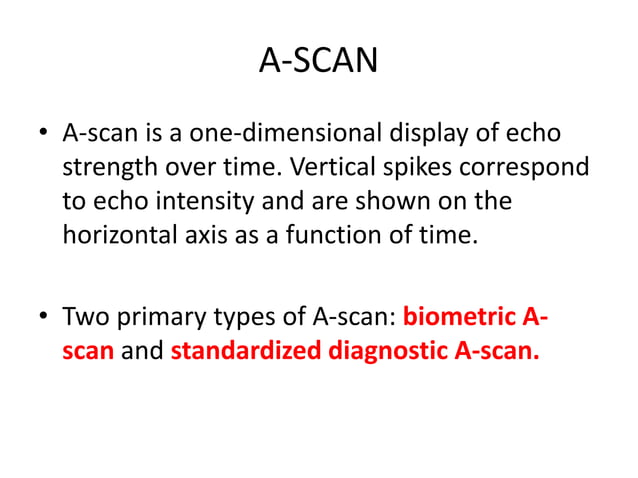 A-SCAN

• A-scan is a one-dimensional display of echo strength over time. Vertical spikes correspond to echo intensity and are shown on the horizontal axis as a function of time.

• Two primary types of A-scan: biometric A-scan and standardized diagnostic A-scan.